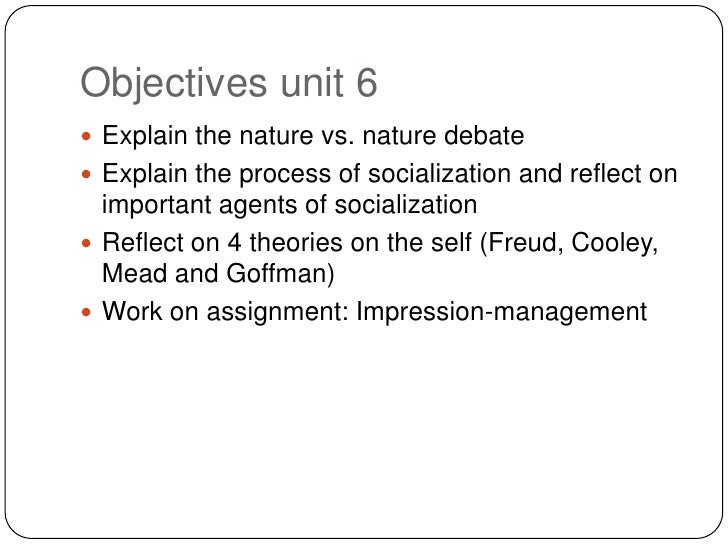 Objectives unit 6

- Explain the nature vs. nature debate
- Explain the process of socialization and reflect on important agents of socialization
- Reflect on 4 theories on the self (Freud, Cooley, Mead and Goffman)
- Work on assignment: Impression-management